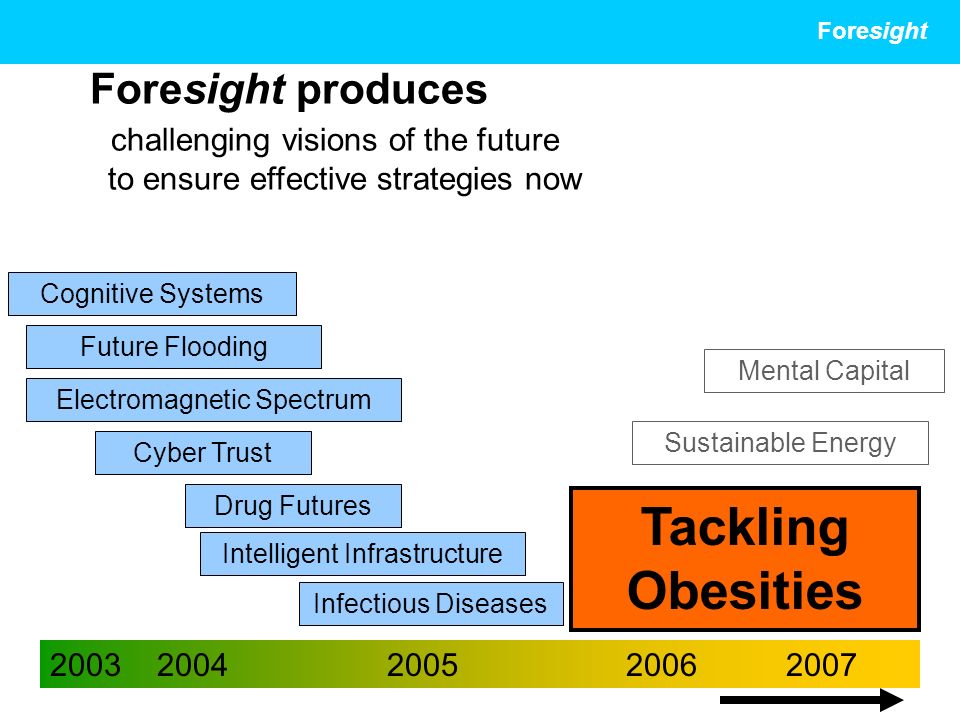 Foresight

Foresight produces

challenging visions of the future to ensure effective strategies now

Cognitive Systems

Future Flooding

Electromagnetic Spectrum

Cyber Trust

Drug Futures

Intelligent Infrastructure

Infectious Diseases

Mental Capital

Sustainable Energy

Tackling Obesities

2003 2004 2005 2006 2007